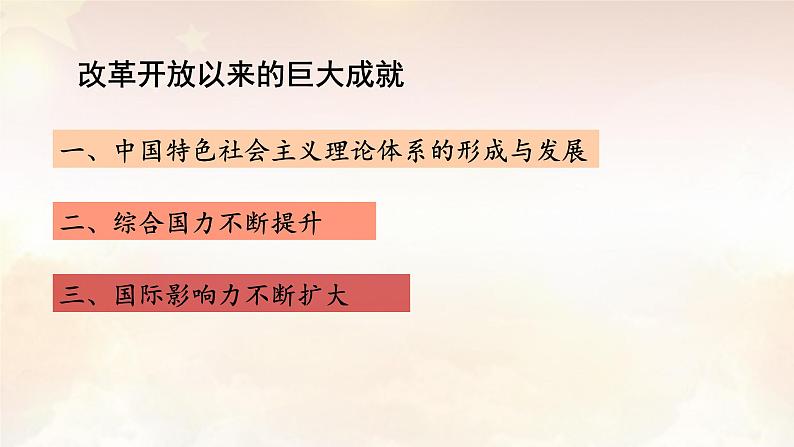 改革开放以来的巨大成就

一、中国特色社会主义理论体系的形成与发展

二、综合国力不断提升

三、国际影响力不断扩大